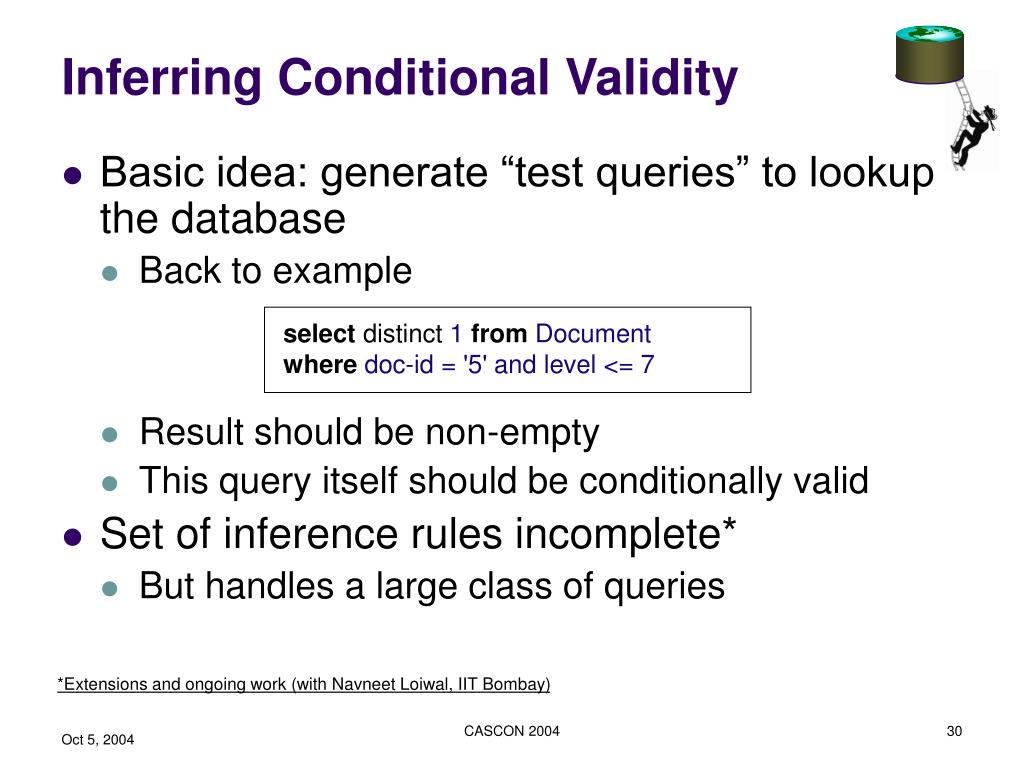 Inferring Conditional Validity

Basic idea: generate “test queries” to lookup the database

Back to example

select distinct 1 from Document
where doc-id = '5' and level <= 7

Result should be non-empty

This query itself should be conditionally valid

Set of inference rules incomplete*

But handles a large class of queries

*Extensions and ongoing work (with Navneet Loiwal, IIT Bombay)

Oct 5, 2004

CASCON 2004

30